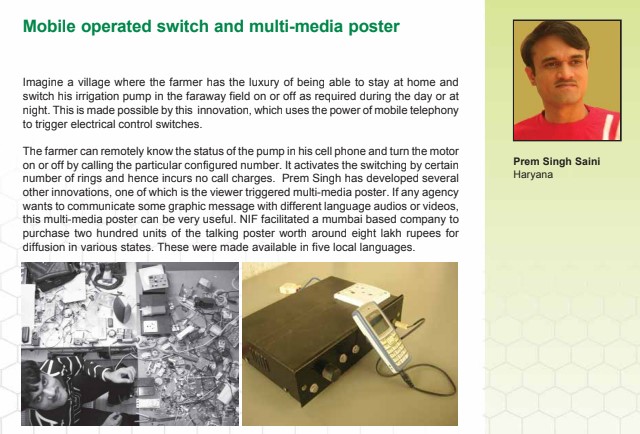 Mobile operated switch and multi-media poster

Imagine a village where the farmer has the luxury of being able to stay at home and switch his irrigation pump in the faraway field on or off as required during the day or at night. This is made possible by this innovation, which uses the power of mobile telephony to trigger electrical control switches.

The farmer can remotely know the status of the pump in his cell phone and turn the motor on or off by calling the particular configured number. It activates the switching by certain number of rings and hence incurs no call charges. Prem Singh has developed several other innovations, one of which is the viewer triggered multi-media poster. If any agency wants to communicate some graphic message with different language audios or videos, this multi-media poster can be very useful. NIF facilitated a mumbai based company to purchase two hundred units of the talking poster worth around eight lakh rupees for diffusion in various states. These were made available in five local languages.

Prem Singh Saini
Haryana